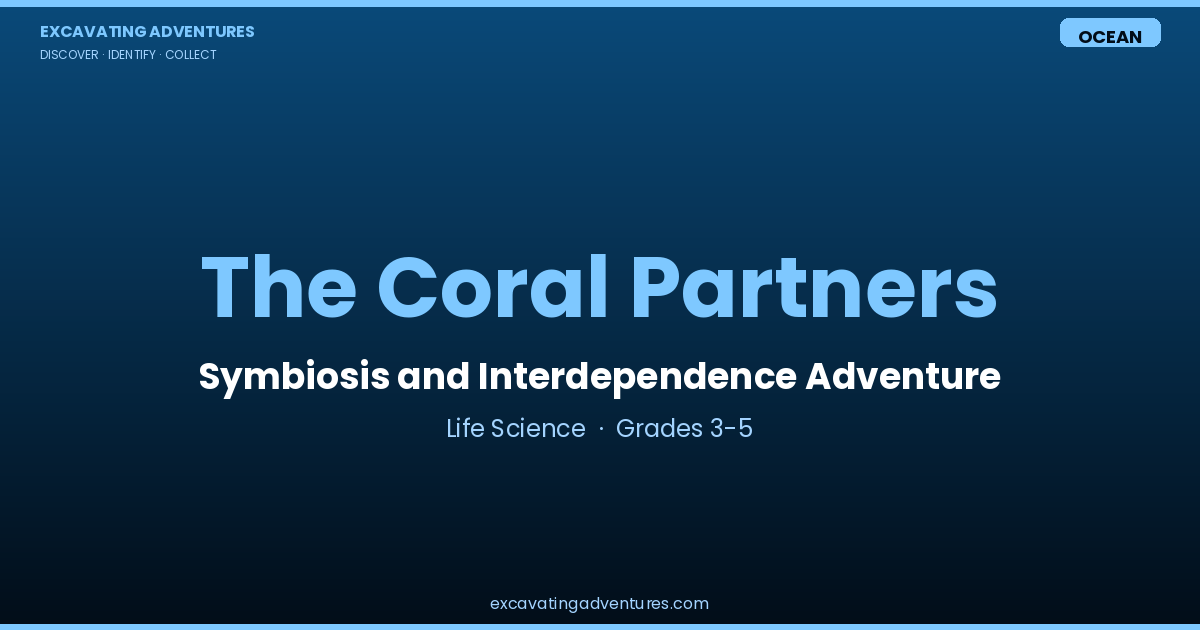 EXCAVATING ADVENTURES
DISCOVER · IDENTIFY · COLLECT

OCEAN

The Coral Partners

Symbiosis and Interdependence Adventure

Life Science · Grades 3-5

excavatingadventures.com